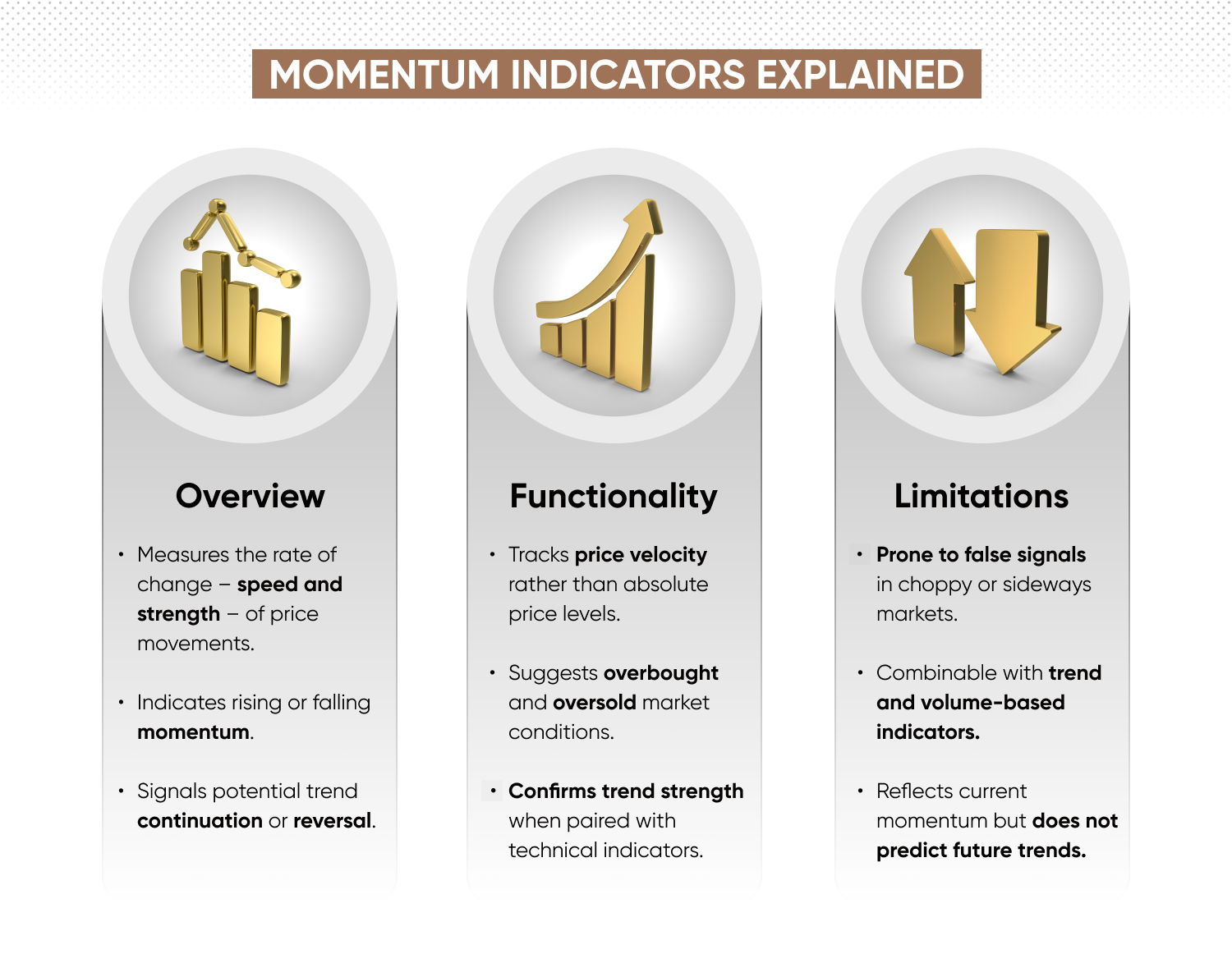 MOMENTUM INDICATORS EXPLAINED

Overview

• Measures the rate of change – speed and strength – of price movements.

• Indicates rising or falling momentum.

• Signals potential trend continuation or reversal.

Functionality

• Tracks price velocity rather than absolute price levels.

• Suggests overbought and oversold market conditions.

• Confirms trend strength when paired with technical indicators.

Limitations

• Prone to false signals in choppy or sideways markets.

• Combinable with trend and volume-based indicators.

• Reflects current momentum but does not predict future trends.